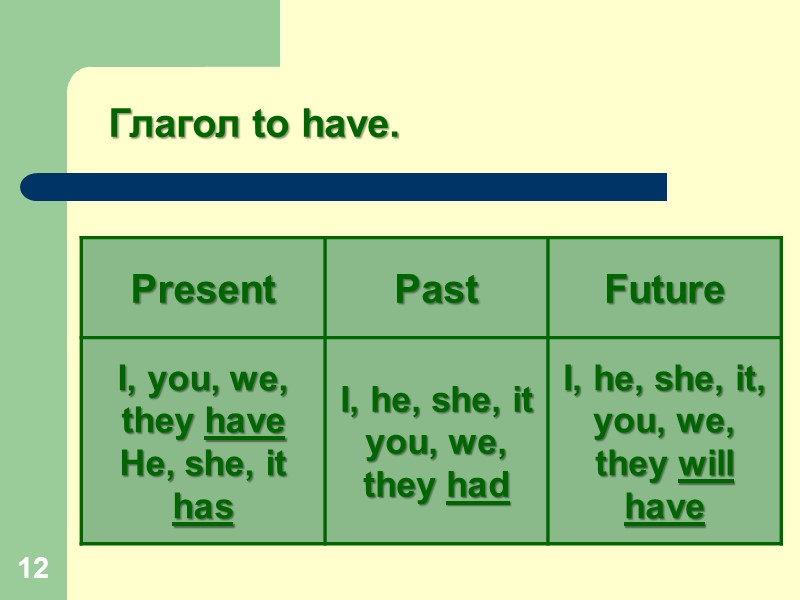 Глагол to have.

| Present | Past | Future |
|---|---|---|
| I, you, we, they have He, she, it has | I, he, she, it you, we, they had | I, he, she, it, you, we, they will have |

12